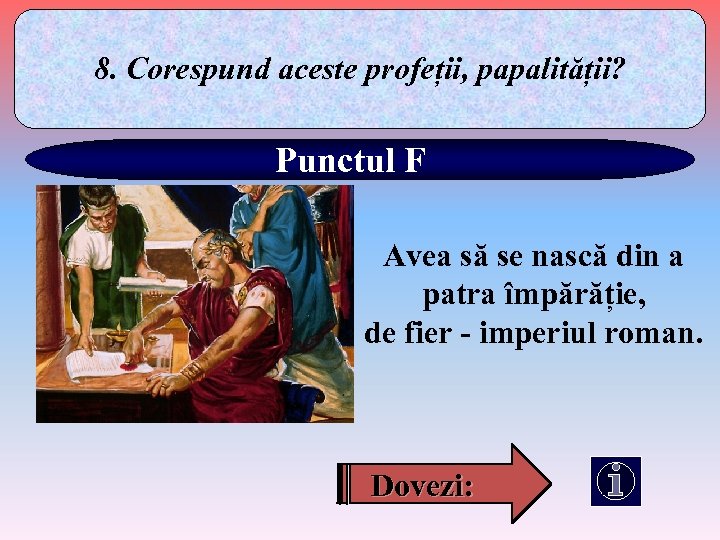 8. Corespund aceste profeții, papalității?

Punctul F

Avea să se nască din a patra împărăție, de fier - imperiul roman.

Dovezi:

i